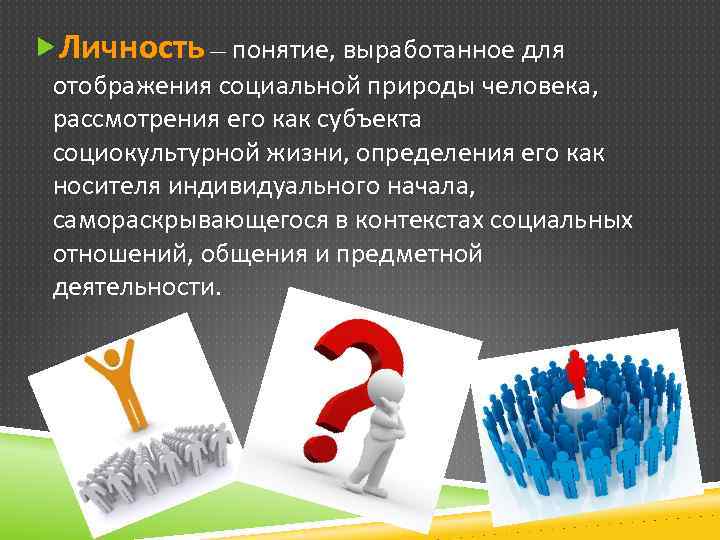 Личность — понятие, выработанное для отображения социальной природы человека, рассмотрения его как субъекта социокультурной жизни, определения его как носителя индивидуального начала, самораскрывающегося в контекстах социальных отношений, общения и предметной деятельности.